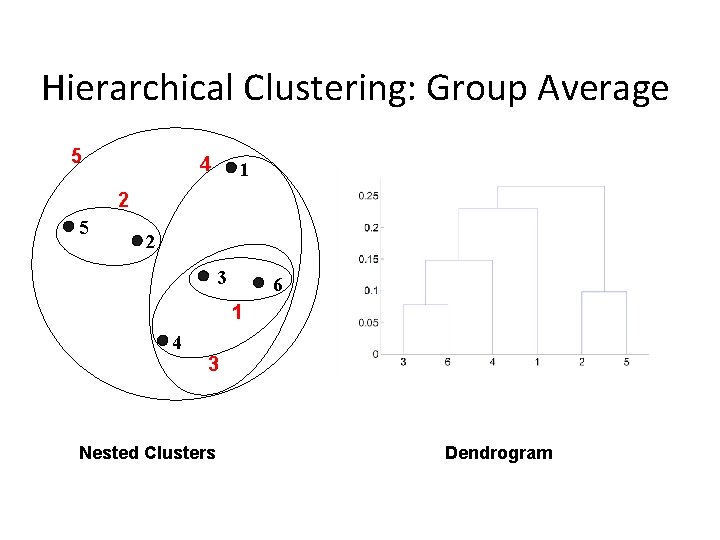 Hierarchical Clustering: Group Average

5
4
1
2
5
2
3
6
1
4
3

0.25
0.2
0.15
0.1
0.05
0

3 6 4 1 2 5

Nested Clusters

Dendrogram